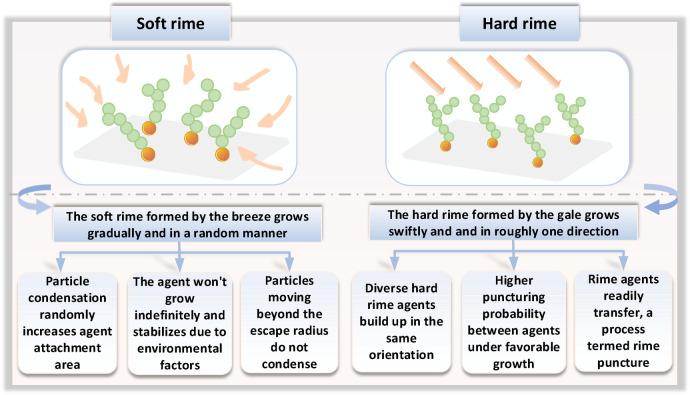 Soft rime

Hard rime

The soft rime formed by the breeze grows gradually and in a random manner

The hard rime formed by the gale grows swiftly and and in roughly one direction

Particle condensation randomly increases agent attachment area

The agent won't grow indefinitely and stabilizes due to environmental factors

Particles moving beyond the escape radius do not condense

Diverse hard rime agents build up in the same orientation

Higher puncturing probability between agents under favorable growth

Rime agents readily transfer, a process termed rime puncture